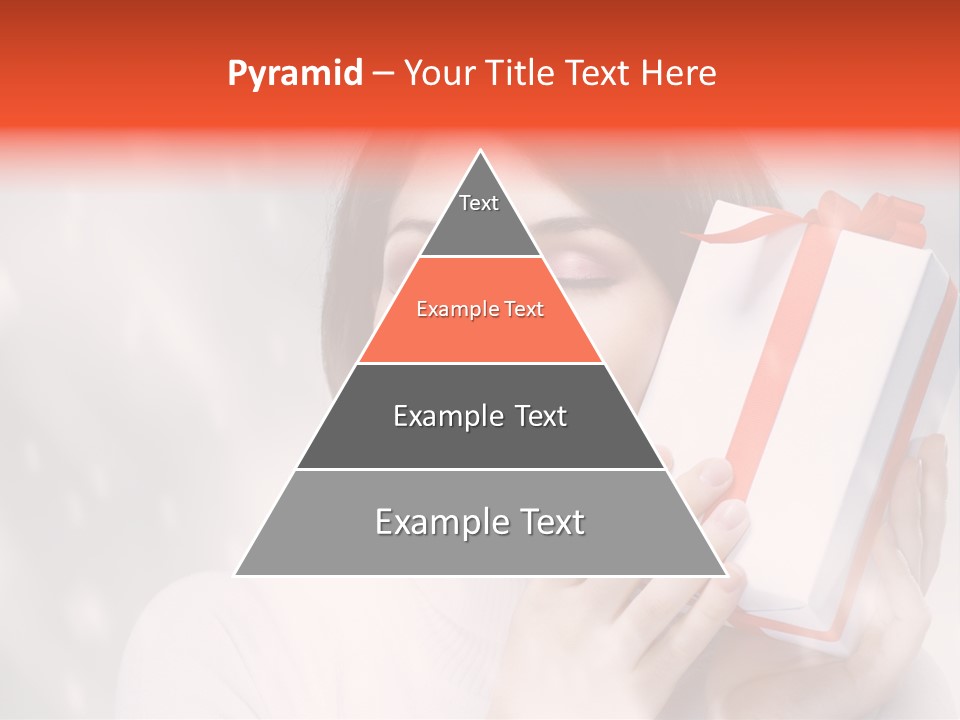 Pyramid – Your Title Text Here

Text

Example Text

Example Text

Example Text